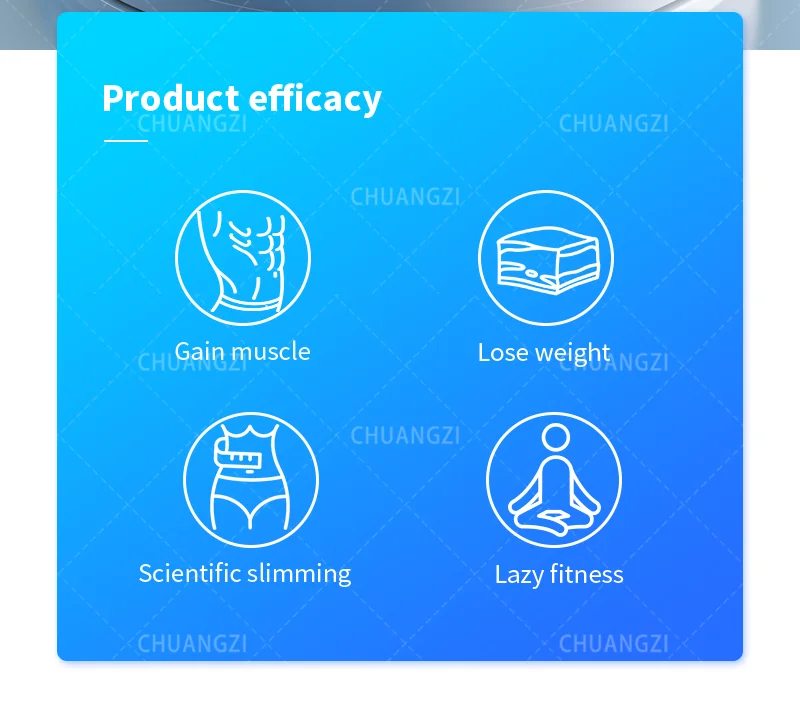 Product efficacy

CHUANGZI CHUANGZI

CHUANGZI

Gain muscle

Lose weight

CHUANGZI CHUANGZI

CHUANGZI

Scientific slimming

Lazy fitness

CHUANGZI CHUANGZI